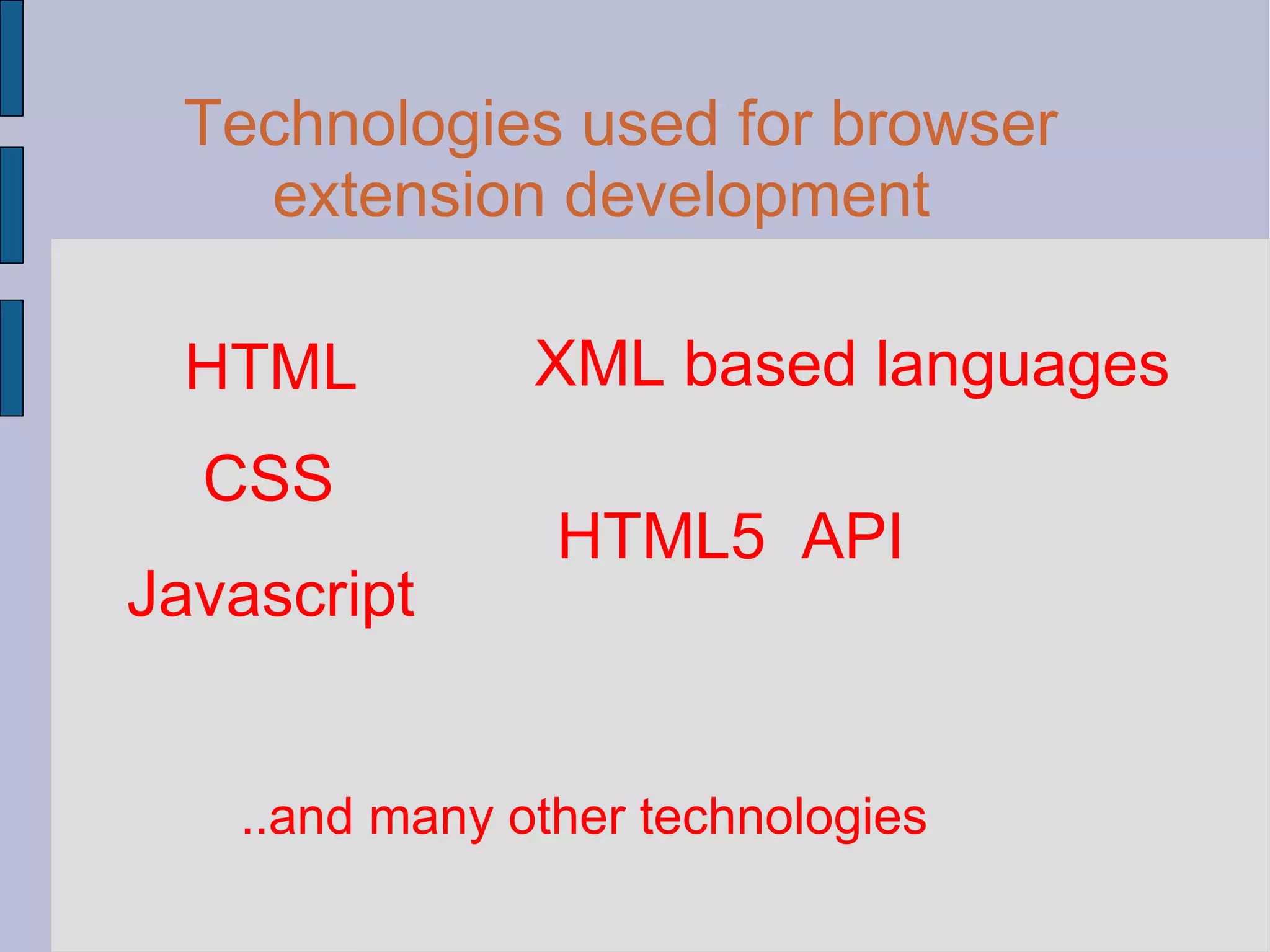 Technologies used for browser extension development

HTML

CSS

Javascript

XML based languages

HTML5 API

..and many other technologies